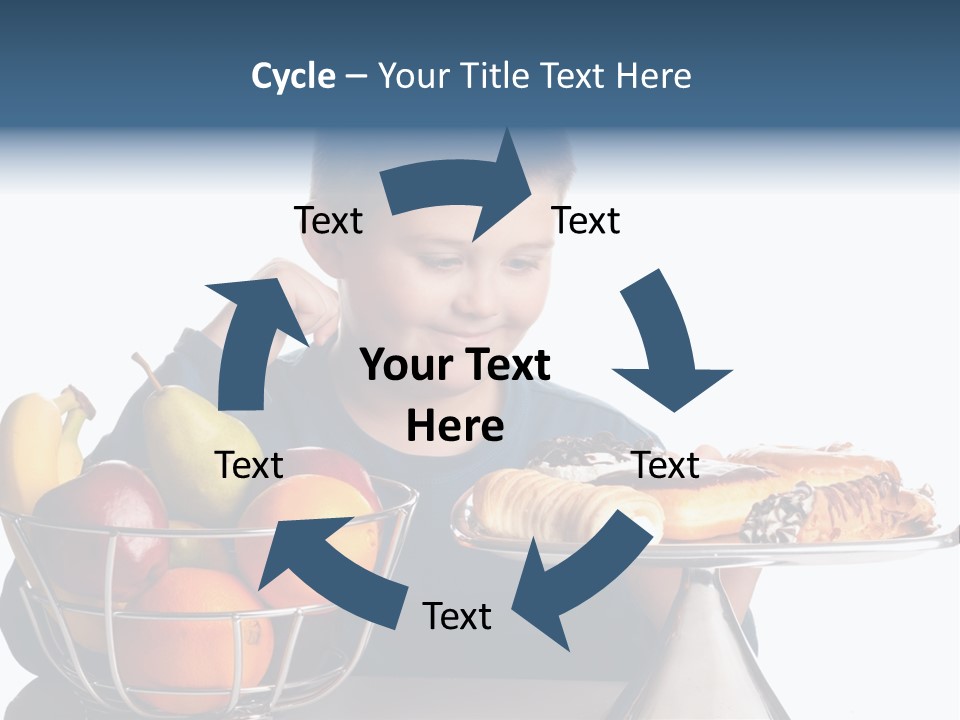 Cycle – Your Title Text Here

Text

Text

Your Text Here

Text

Text

Text